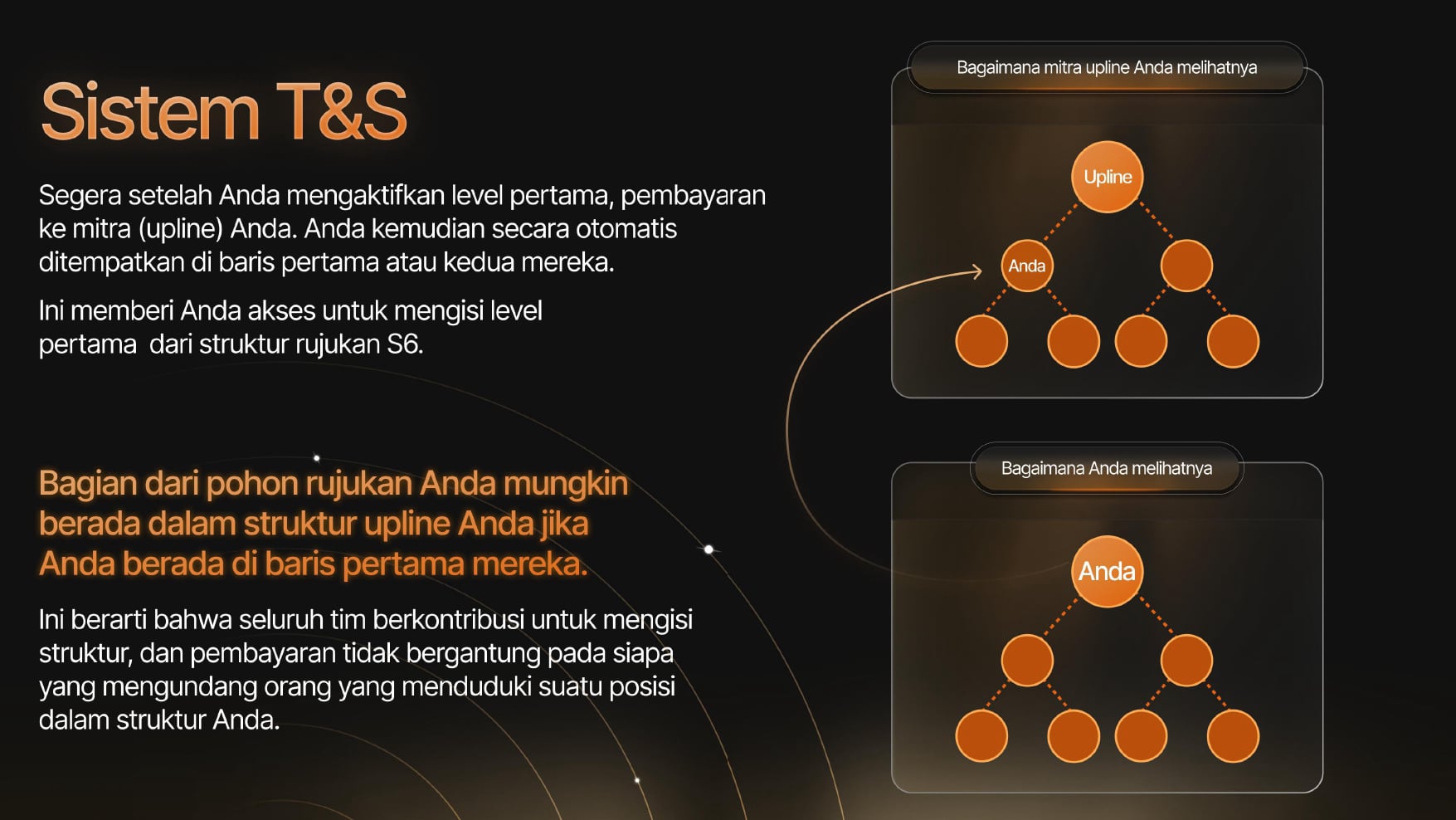 Sistem T&S

Segera setelah Anda mengaktifkan level pertama, pembayaran ke mitra (upline) Anda. Anda kemudian secara otomatis ditempatkan di baris pertama atau kedua mereka.

Ini memberi Anda akses untuk mengisi level pertama  dari struktur rujukan S6.

Bagian dari pohon rujukan Anda mungkin berada dalam struktur upline Anda jika Anda berada di baris pertama mereka.

Ini berarti bahwa seluruh tim berkontribusi untuk mengisi struktur, dan pembayaran tidak bergantung pada siapa yang mengundang orang yang menduduki suatu posisi dalam struktur Anda.

Bagaimana mitra upline Anda melihatnya

Upline

Anda

Bagaimana Anda melihatnya

Anda